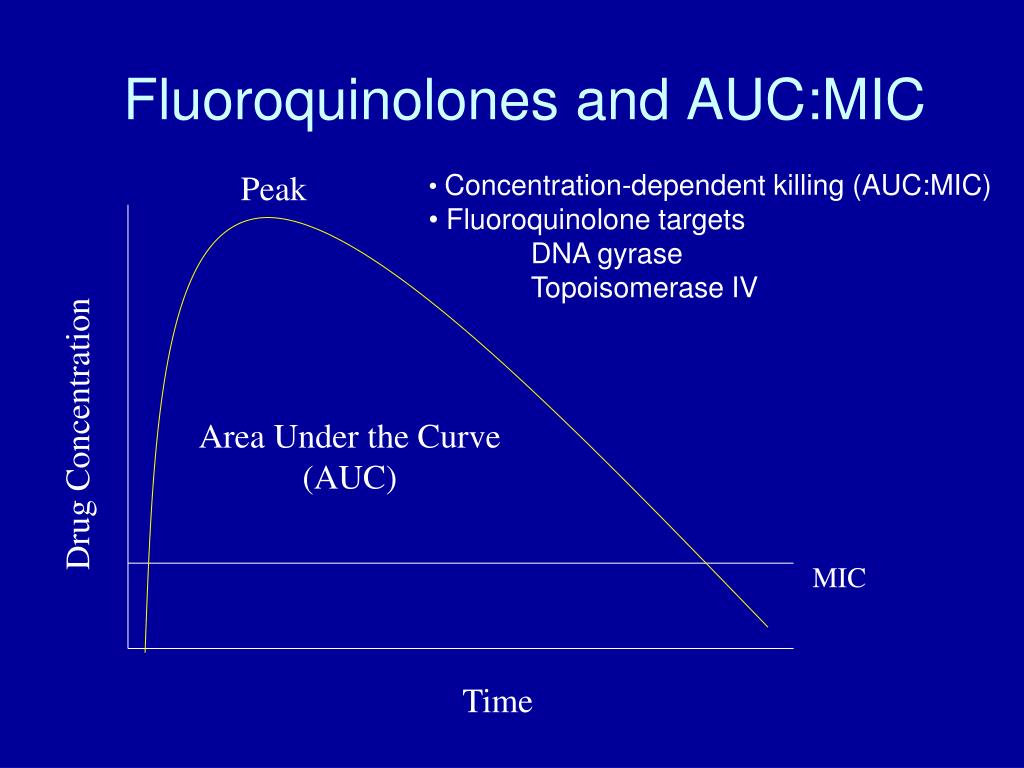 Fluoroquinolones and AUC:MIC

• Concentration-dependent killing (AUC:MIC)
• Fluoroquinolone targets
DNA gyrase
Topoisomerase IV

Peak

Drug Concentration

Area Under the Curve
(AUC)

MIC

Time